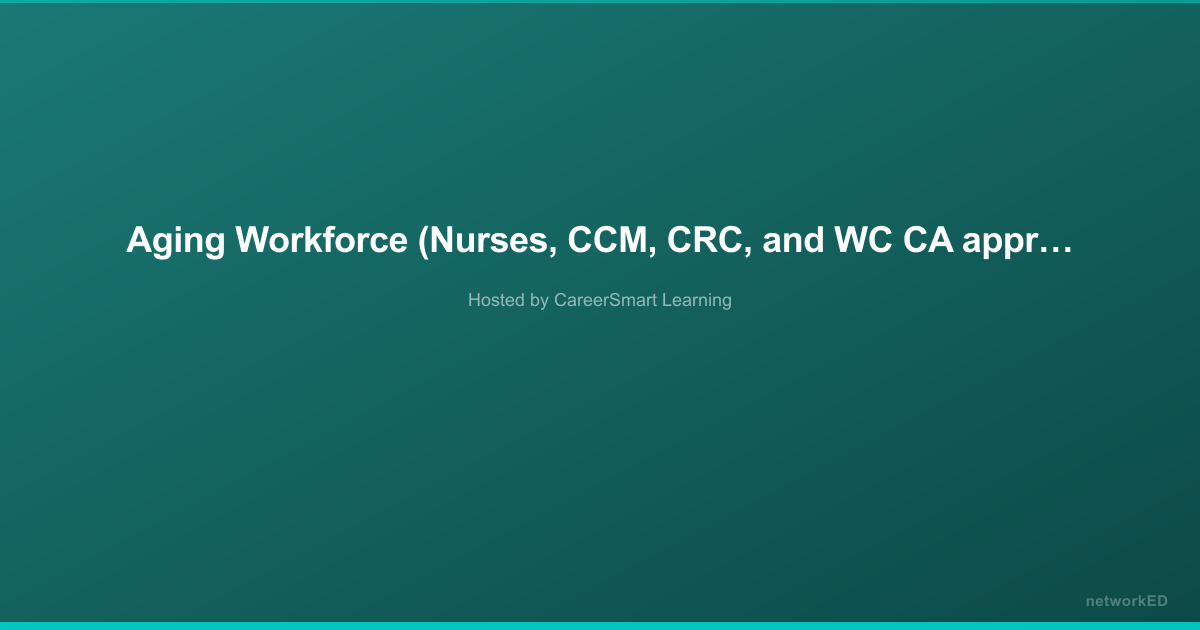 Aging Workforce (Nurses, CCM, CRC, and WC CA appr…

Hosted by CareerSmart Learning

networkED